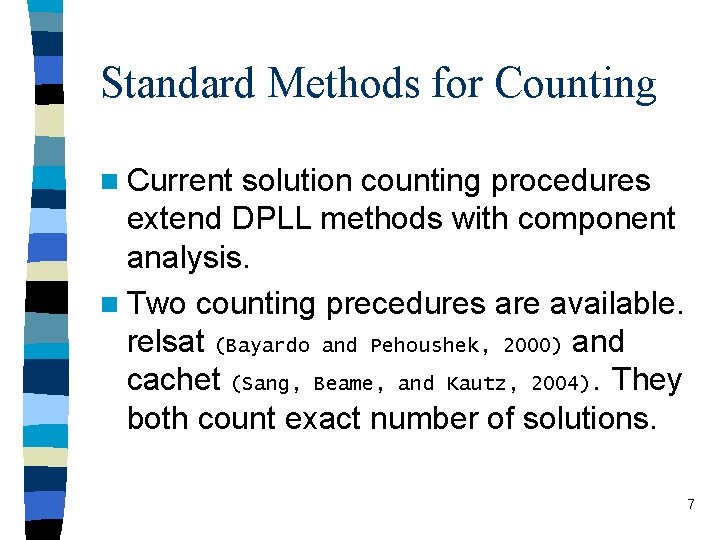 Standard Methods for Counting

Current solution counting procedures extend DPLL methods with component analysis.

Two counting precedures are available. relsat (Bayardo and Pehoushek, 2000) and cachet (Sang, Beame, and Kautz, 2004). They both count exact number of solutions.

7